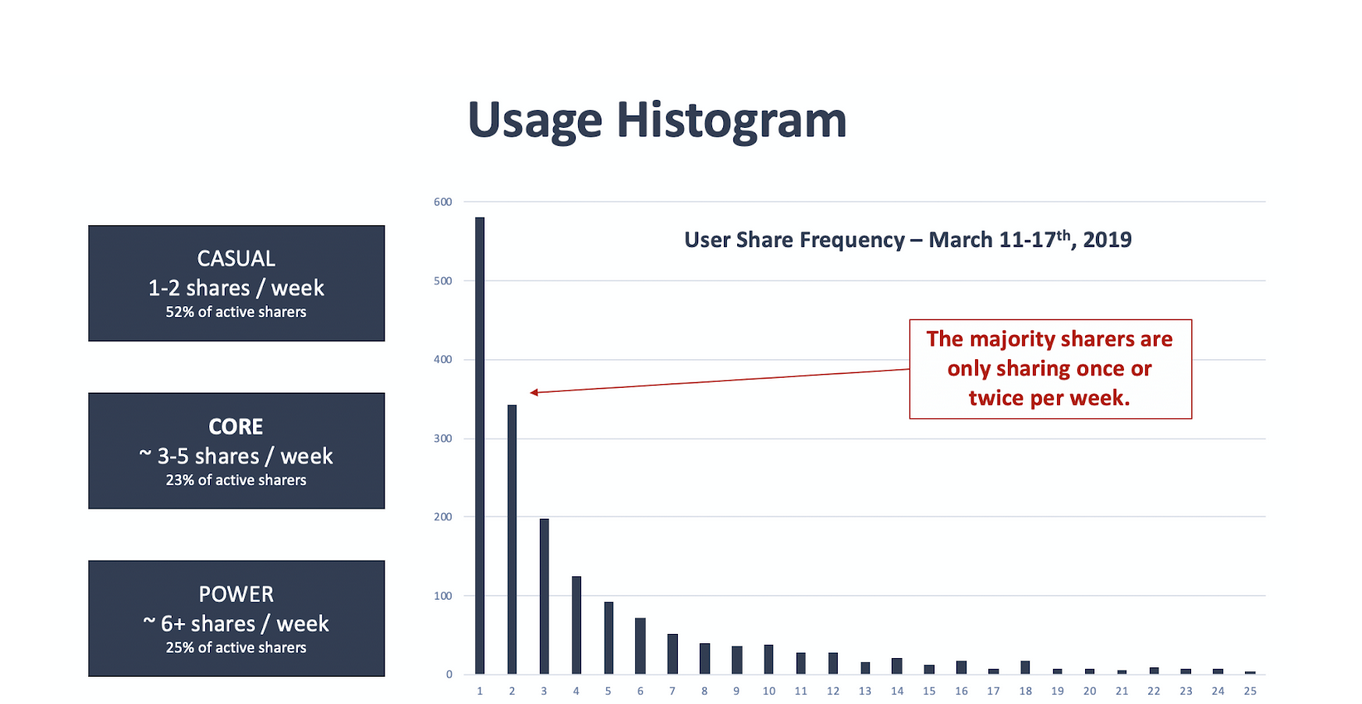 Usage Histogram

CASUAL
1-2 shares / week
52% of active sharers

CORE
~ 3-5 shares / week
23% of active sharers

POWER
~ 6+ shares / week
25% of active sharers

User Share Frequency – March 11-17$^{th}$, 2019

The majority sharers are only sharing once or twice per week.

600
500
400
300
200
100
0

1 2 3 4 5 6 7 8 9 10 11 12 13 14 15 16 17 18 19 20 21 22 23 24 25